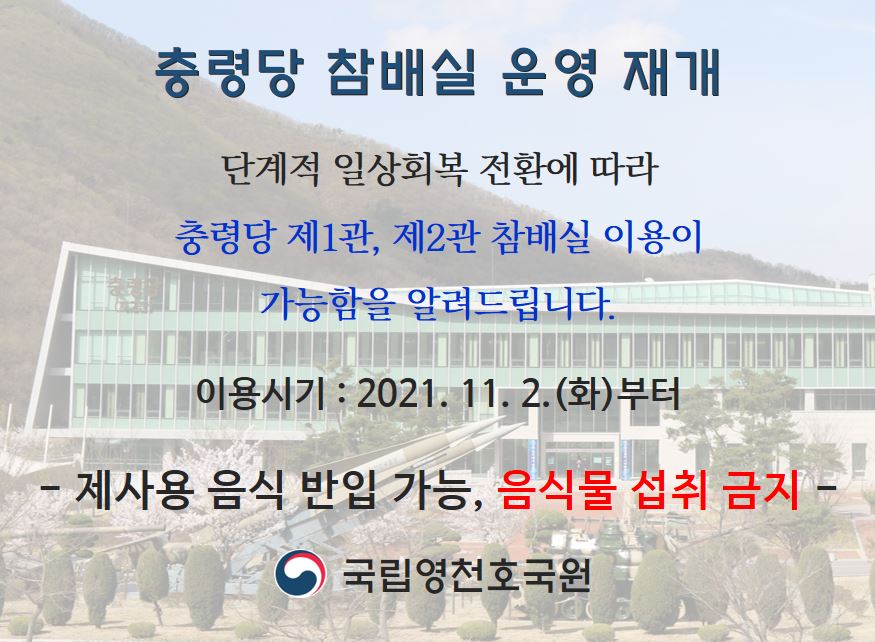 충령당 참배실 운영 재개

단계적 일상회복 전환에 따라
충령당 제1관, 제2관 참배실 이용이
가능함을 알려드립니다.

이용시기 : 2021. 11. 2.(화)부터

- 제사용 음식 반입 가능, 음식물 섭취 금지 -

국립영천호국원